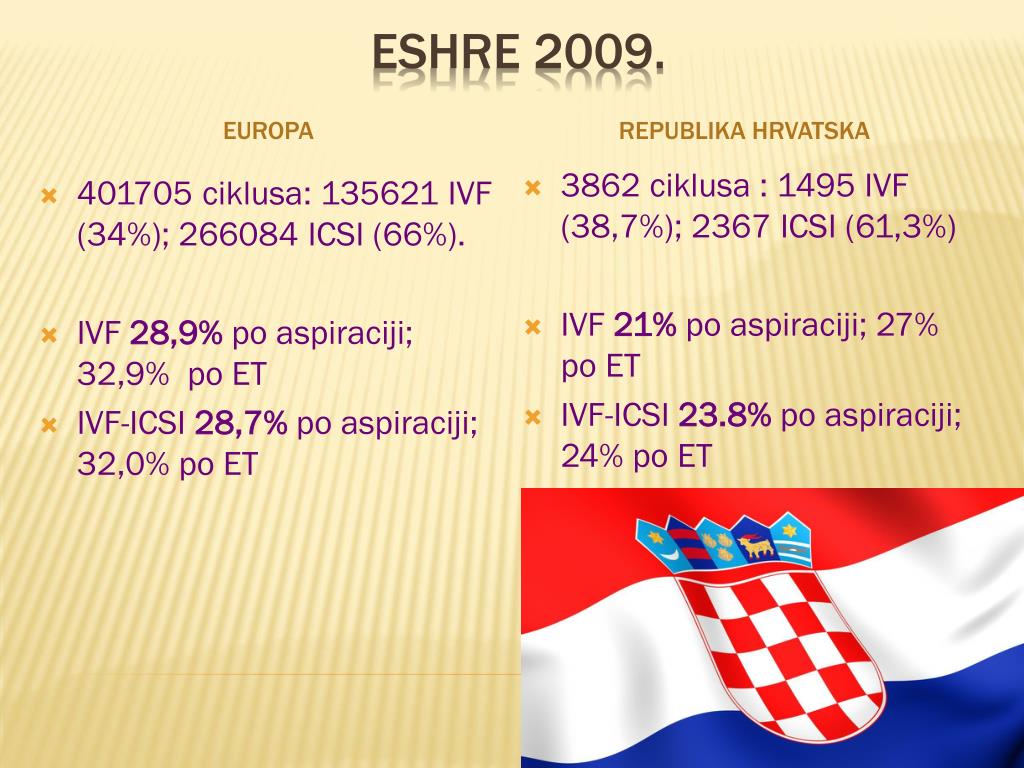 ESHRE 2009.

EUROPA

401705 ciklusa: 135621 IVF (34%); 266084 ICSI (66%).

IVF 28,9% po aspiraciji; 32,9% po ET

IVF-ICSI 28,7% po aspiraciji; 32,0% po ET

REPUBLIKA HRVATSKA

3862 ciklusa : 1495 IVF (38,7%); 2367 ICSI (61,3%)

IVF 21% po aspiraciji; 27% po ET

IVF-ICSI 23.8% po aspiraciji; 24% po ET